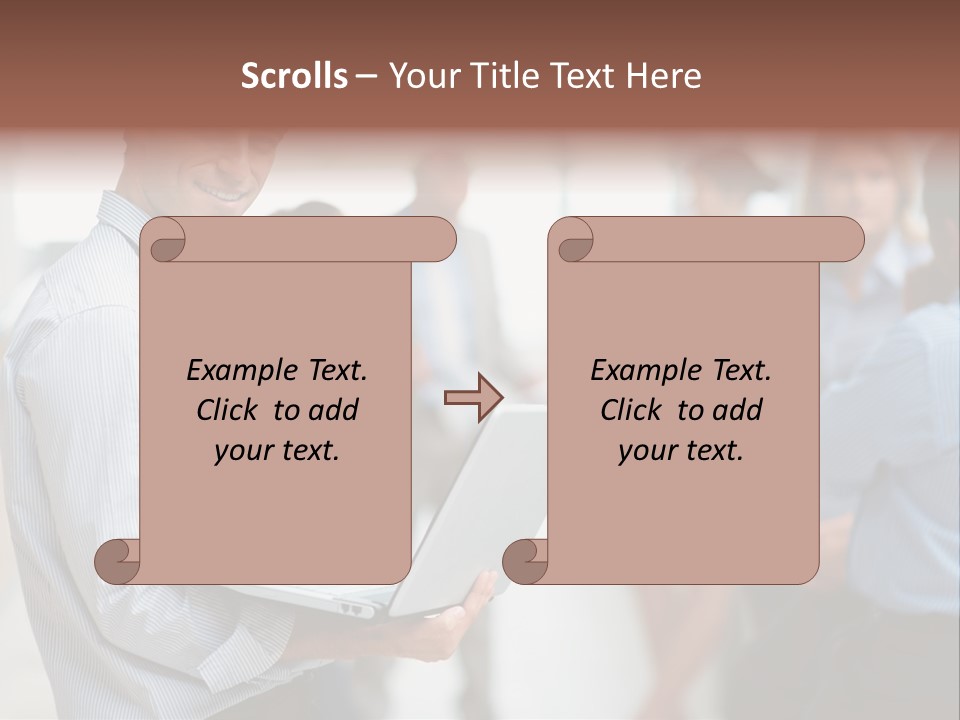 Scrolls – Your Title Text Here

Example Text. Click to add your text.

Example Text. Click to add your text.